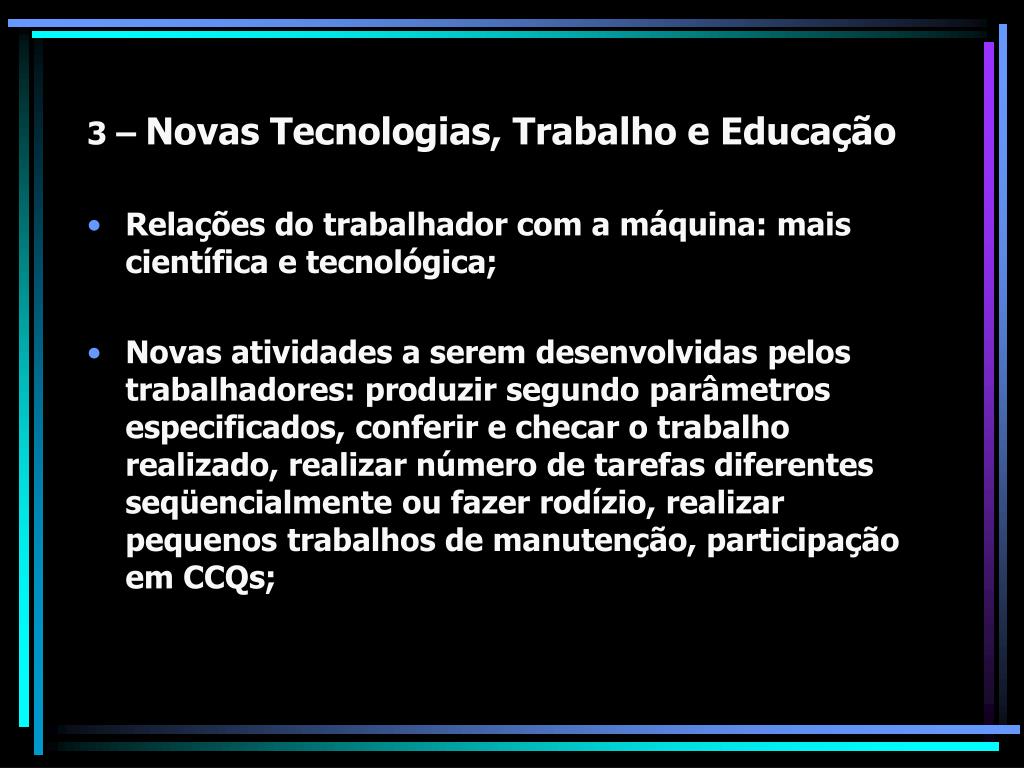 3 – Novas Tecnologias, Trabalho e Educação

• Relações do trabalhador com a máquina: mais científica e tecnológica;

• Novas atividades a serem desenvolvidas pelos trabalhadores: produzir segundo parâmetros especificados, conferir e checar o trabalho realizado, realizar número de tarefas diferentes seqüencialmente ou fazer rodízio, realizar pequenos trabalhos de manutenção, participação em CCQs;